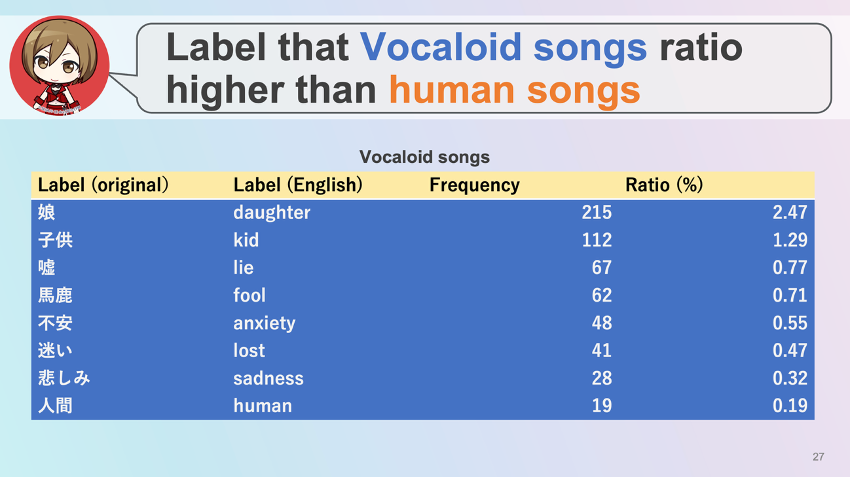 Label that Vocaloid songs ratio higher than human songs

Vocaloid songs

| Label (original) | Label (English) | Frequency | Ratio (%) |
|---|---|---|---|
| 娘 | daughter | 215 | 2.47 |
| 子供 | kid | 112 | 1.29 |
| 嘘 | lie | 67 | 0.77 |
| 馬鹿 | fool | 62 | 0.71 |
| 不安 | anxiety | 48 | 0.55 |
| 迷い | lost | 41 | 0.47 |
| 悲しみ | sadness | 28 | 0.32 |
| 人間 | human | 19 | 0.19 |

27